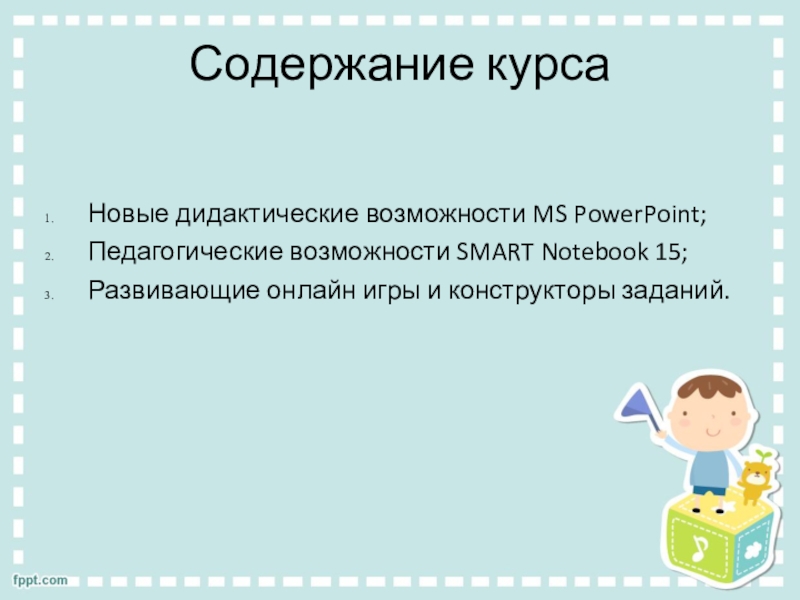 Содержание курса

1. Новые дидактические возможности MS PowerPoint;
2. Педагогические возможности SMART Notebook 15;
3. Развивающие онлайн игры и конструкторы заданий.

fppt.com